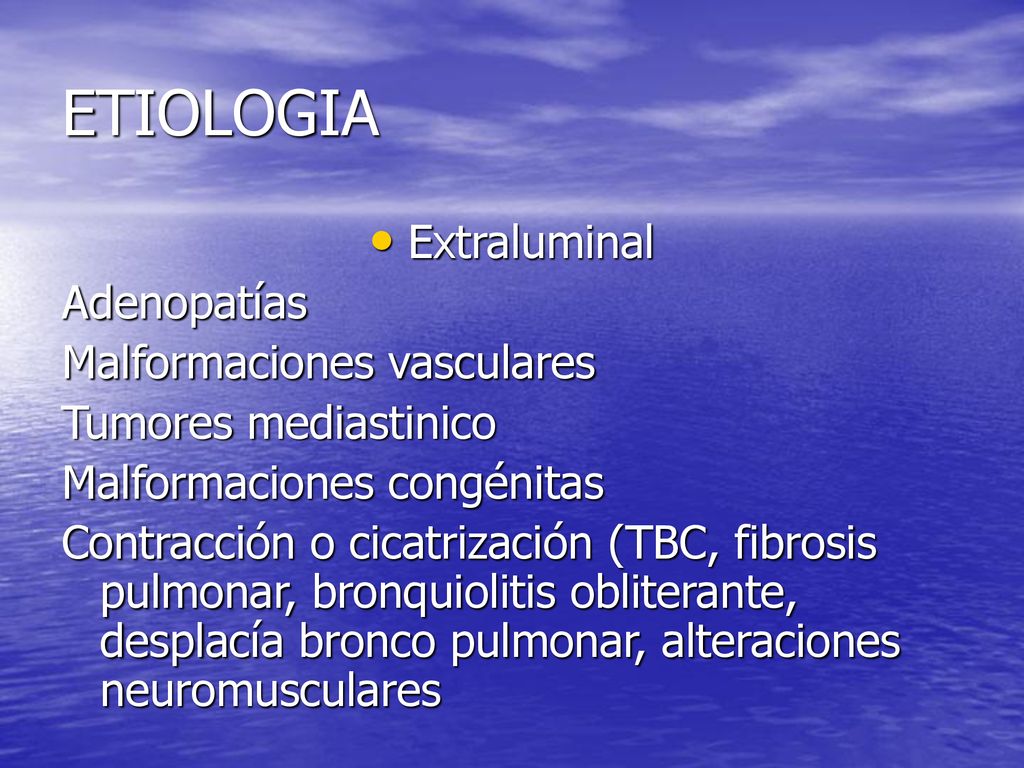 ETIOLOGIA

• Extraluminal

Adenopatías

Malformaciones vasculares

Tumores mediastinico

Malformaciones congénitas

Contracción o cicatrización (TBC, fibrosis pulmonar, bronquiolitis obliterante, desplacía bronco pulmonar, alteraciones neuromusculares